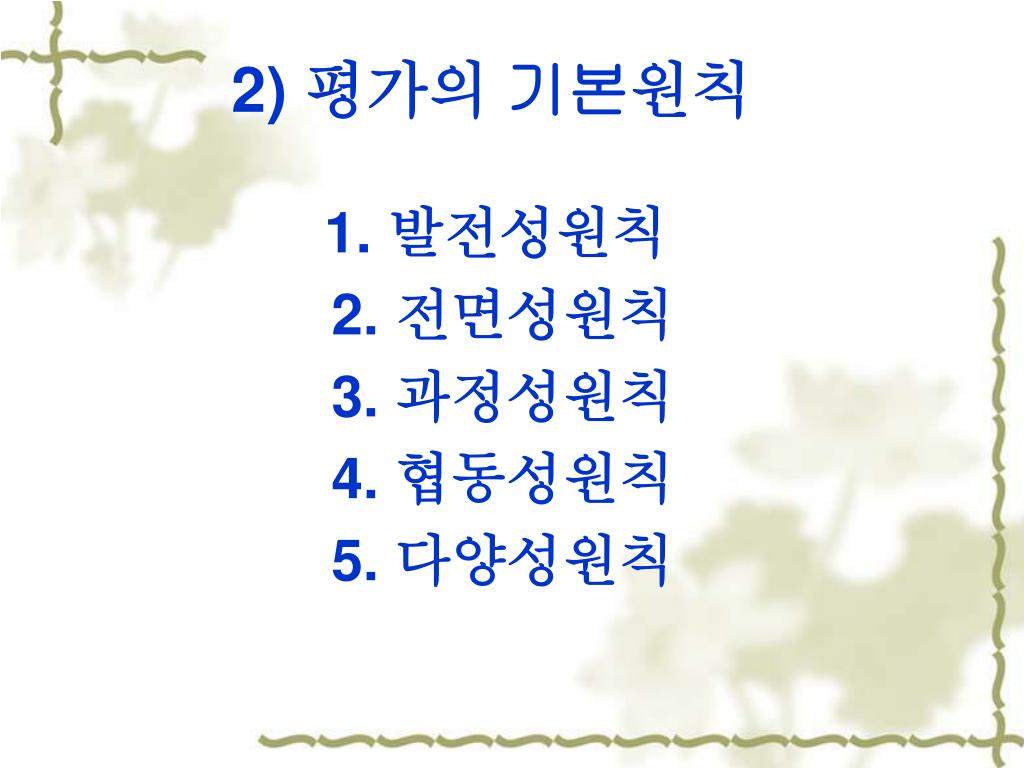 2) 평가의 기본원칙

1. 발전성원칙
2. 전면성원칙
3. 과정성원칙
4. 협동성원칙
5. 다양성원칙